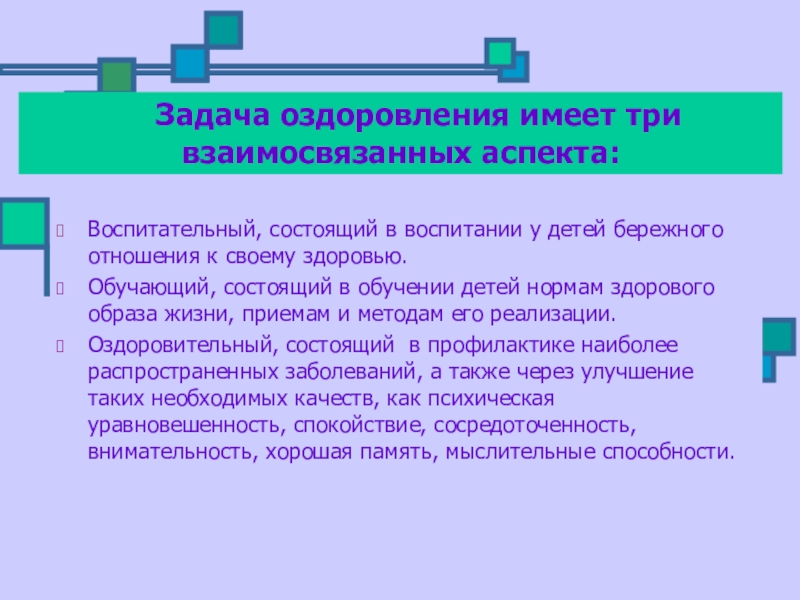 Задача оздоровления имеет три взаимосвязанных аспекта:

Воспитательный, состоящий в воспитании у детей бережного отношения к своему здоровью.

Обучающий, состоящий в обучении детей нормам здорового образа жизни, приемам и методам его реализации.

Оздоровительный, состоящий в профилактике наиболее распространенных заболеваний, а также через улучшение таких необходимых качеств, как психическая уравновешенность, спокойствие, сосредоточенность, внимательность, хорошая память, мыслительные способности.